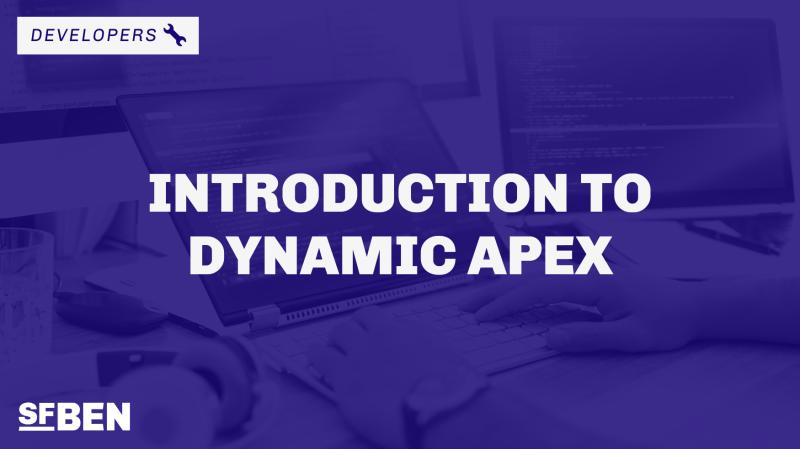 DEVELOPERS

INTRODUCTION TO DYNAMIC APEX

SFBEN